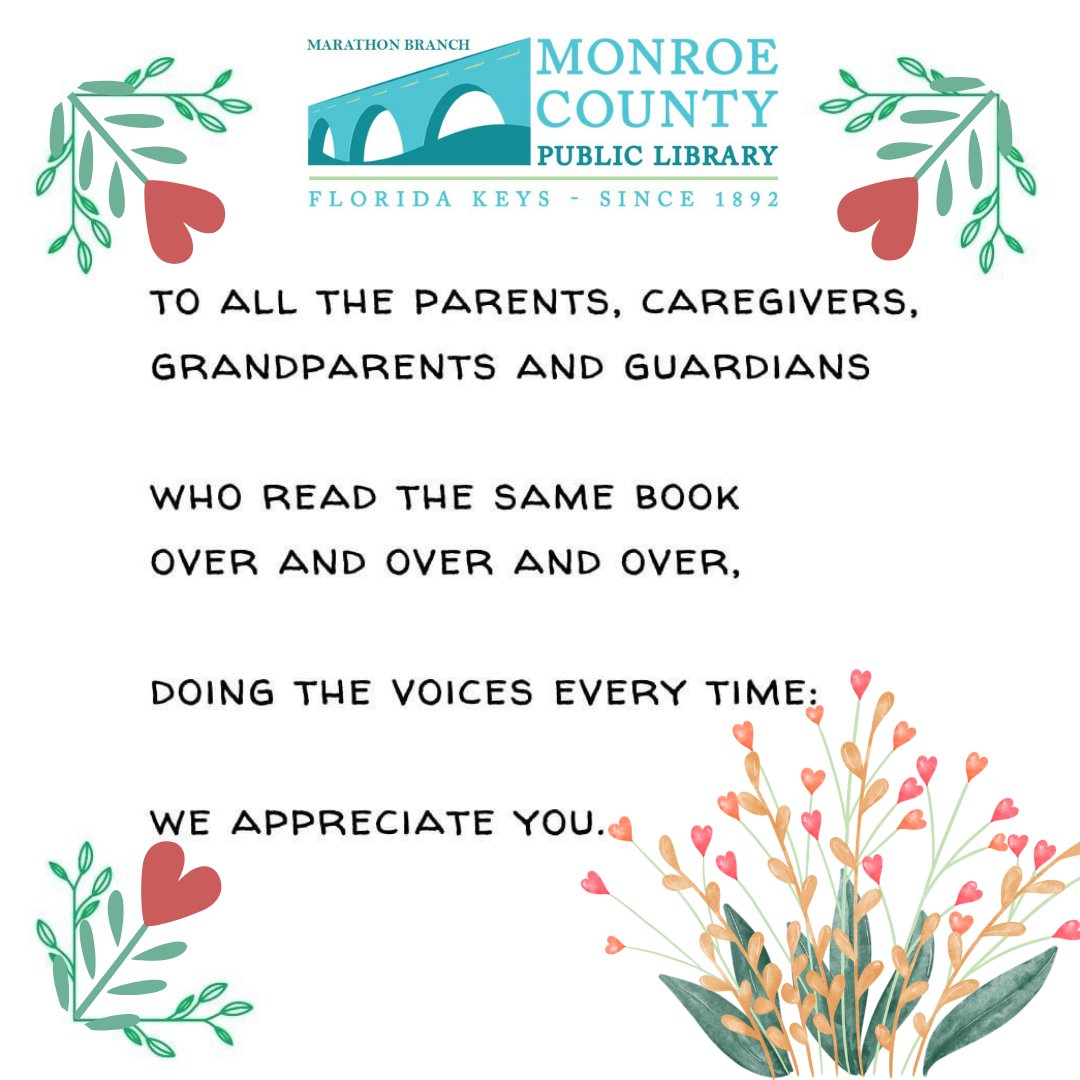 MARATHON BRANCH
MONROE COUNTY
PUBLIC LIBRARY
FLORIDA KEYS - SINCE 1892

TO ALL THE PARENTS, CAREGIVERS, GRANDPARENTS AND GUARDIANS

WHO READ THE SAME BOOK OVER AND OVER AND OVER,

DOING THE VOICES EVERY TIME:

WE APPRECIATE YOU.